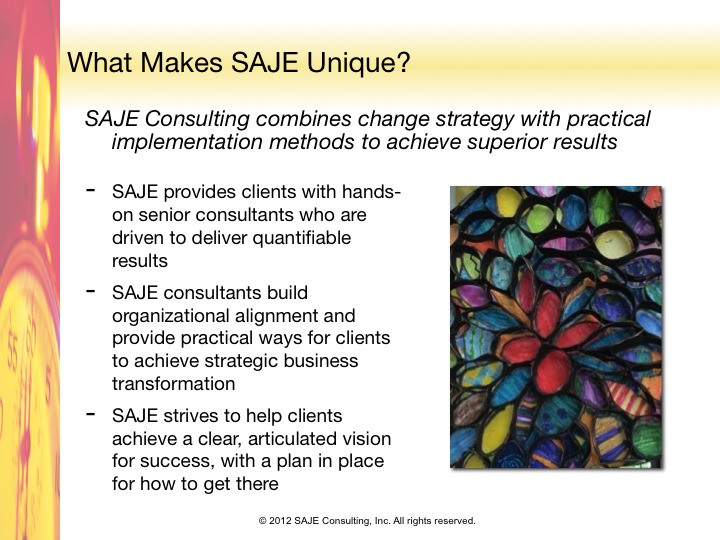 What Makes SAJE Unique?

SAJE Consulting combines change strategy with practical implementation methods to achieve superior results

- SAJE provides clients with hands-on senior consultants who are driven to deliver quantifiable results

- SAJE consultants build organizational alignment and provide practical ways for clients to achieve strategic business transformation

- SAJE strives to help clients achieve a clear, articulated vision for success, with a plan in place for how to get there

© 2012 SAJE Consulting, Inc. All rights reserved.